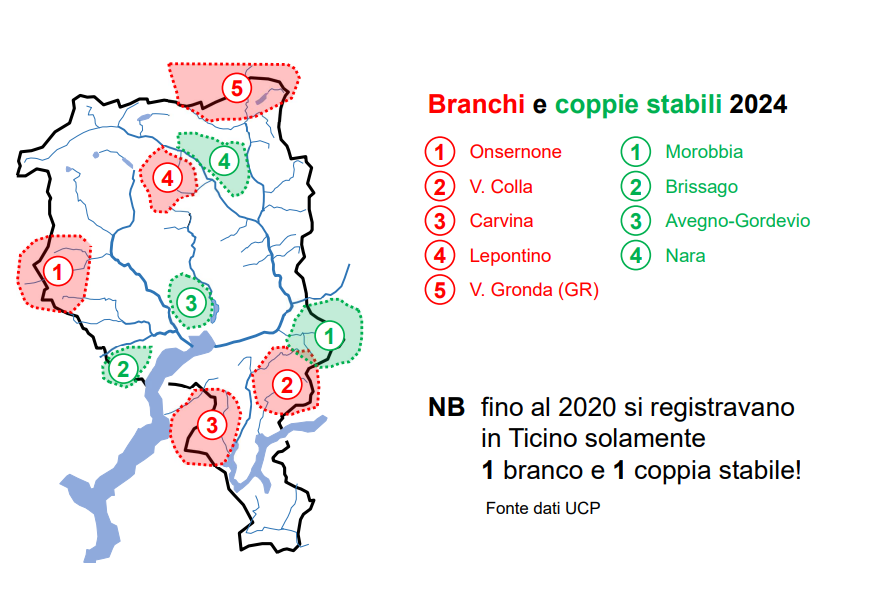 5

4

4

1

3

1

2

2

3

Branchi e coppie stabili 2024

1 Onsernone
2 V. Colla
3 Carvina
4 Lepontino
5 V. Gronda (GR)

1 Morobbia
2 Brissago
3 Avegno-Gordevio
4 Nara

NB fino al 2020 si registravano in Ticino solamente 1 branco e 1 coppia stabile!

Fonte dati UCP